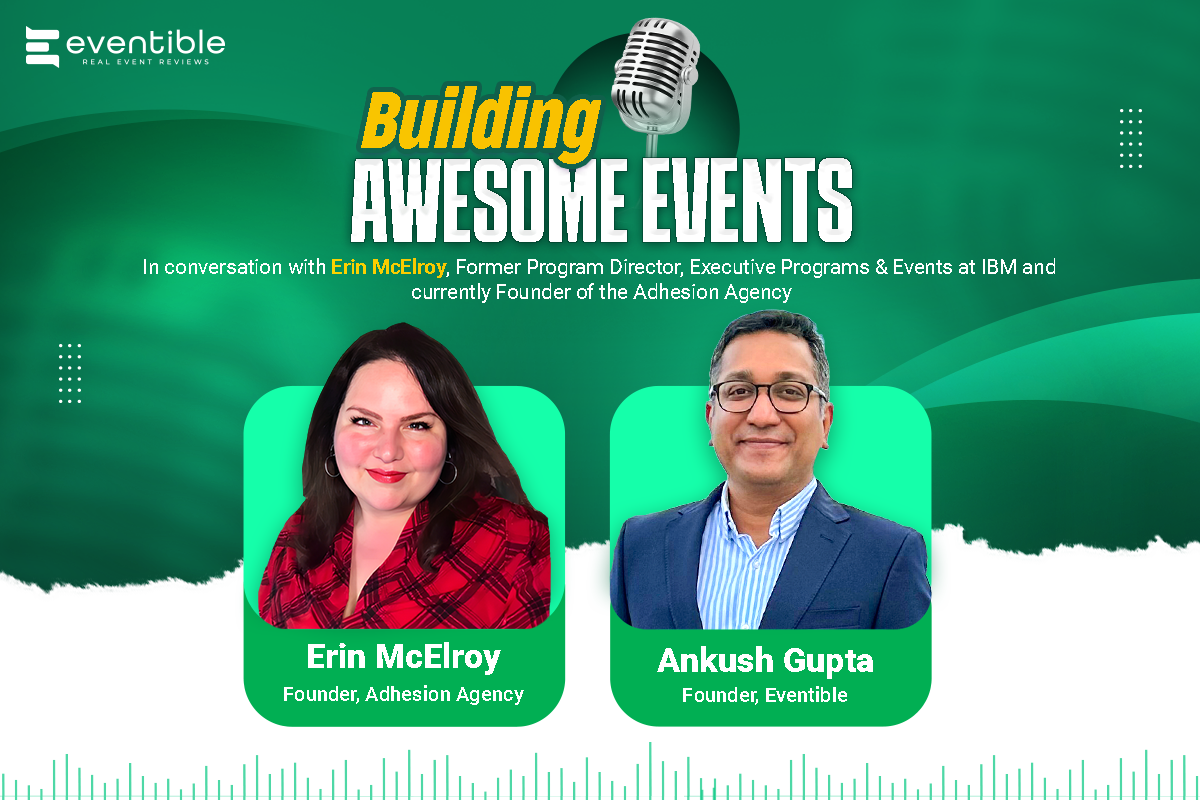 eventible
REAL EVENT REVIEWS

Building
AWESOME EVENTS

In conversation with Erin McElroy, Former Program Director, Executive Programs & Events at IBM and currently Founder of the Adhesion Agency

Erin McElroy
Founder, Adhesion Agency

Ankush Gupta
Founder, Eventible